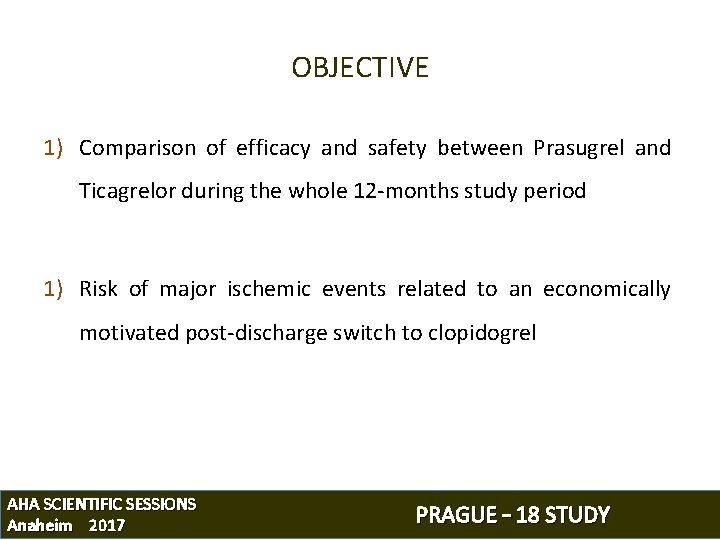 OBJECTIVE

1) Comparison of efficacy and safety between Prasugrel and Ticagrelor during the whole 12-months study period

1) Risk of major ischemic events related to an economically motivated post-discharge switch to clopidogrel

AHA SCIENTIFIC SESSIONS
Anaheim 2017

PRAGUE – 18 STUDY